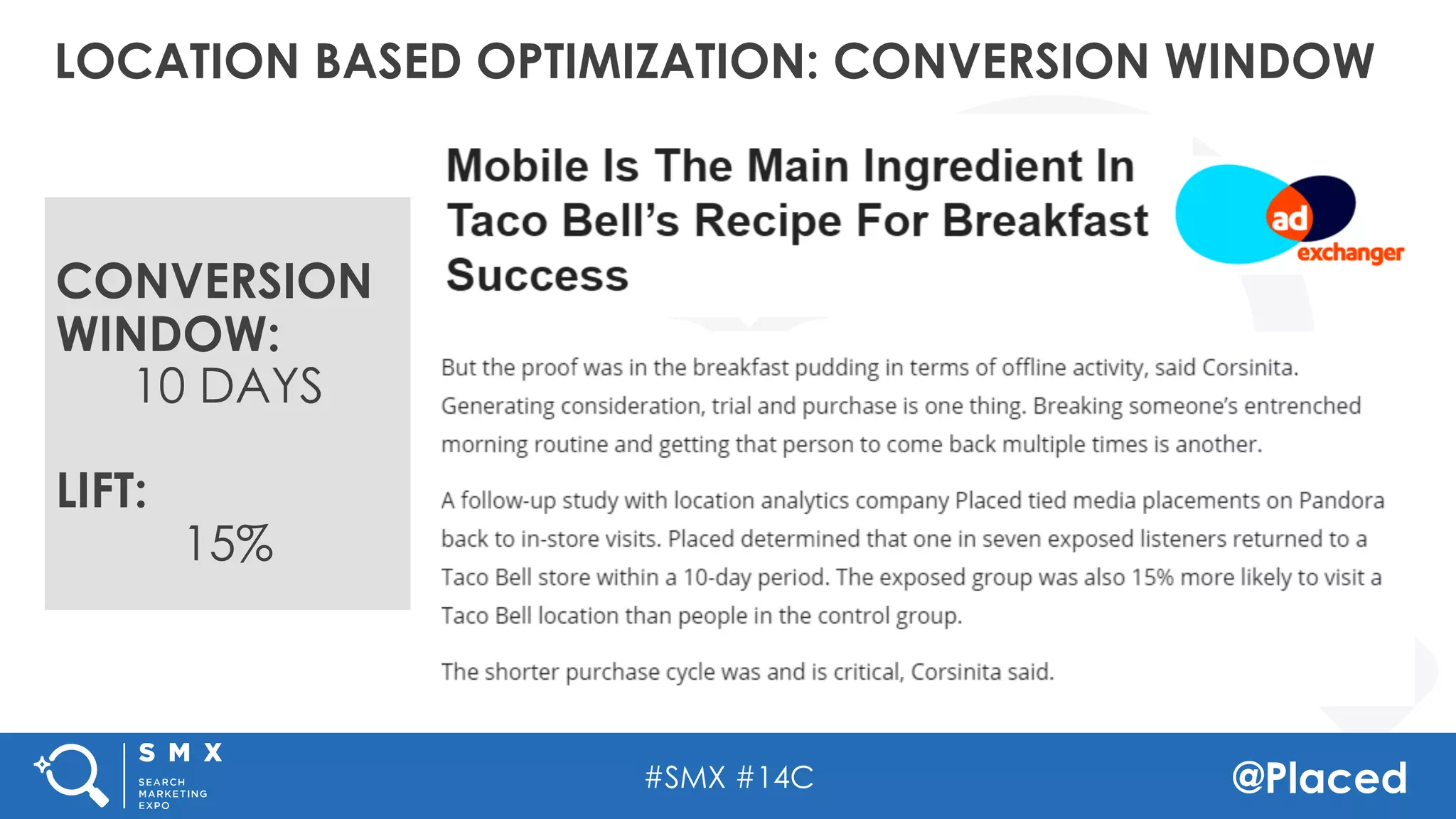 LOCATION BASED OPTIMIZATION: CONVERSION WINDOW

CONVERSION WINDOW:
10 DAYS

LIFT:
15%

Mobile Is The Main Ingredient In Taco Bell's Recipe For Breakfast Success

ad exchanger

But the proof was in the breakfast pudding in terms of offline activity, said Corsinita. Generating consideration, trial and purchase is one thing. Breaking someone's entrenched morning routine and getting that person to come back multiple times is another.

A follow-up study with location analytics company Placed tied media placements on Pandora back to in-store visits. Placed determined that one in seven exposed listeners returned to a Taco Bell store within a 10-day period. The exposed group was also 15% more likely to visit a Taco Bell location than people in the control group.

The shorter purchase cycle was and is critical, Corsinita said.

SMX SEARCH MARKETING EXPO

#SMX #14C

@Placed